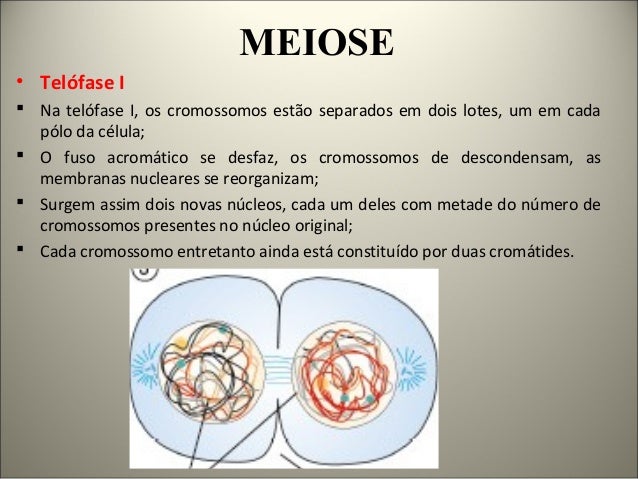 MEIOSE

• Telófase I

▪ Na telófase I, os cromossomos estão separados em dois lotes, um em cada pólo da célula;

▪ O fuso acromático se desfaz, os cromossomos de descondensam, as membranas nucleares se reorganizam;

▪ Surgem assim dois novas núcleos, cada um deles com metade do número de cromossomos presentes no núcleo original;

▪ Cada cromossomo entretanto ainda está constituído por duas cromátides.